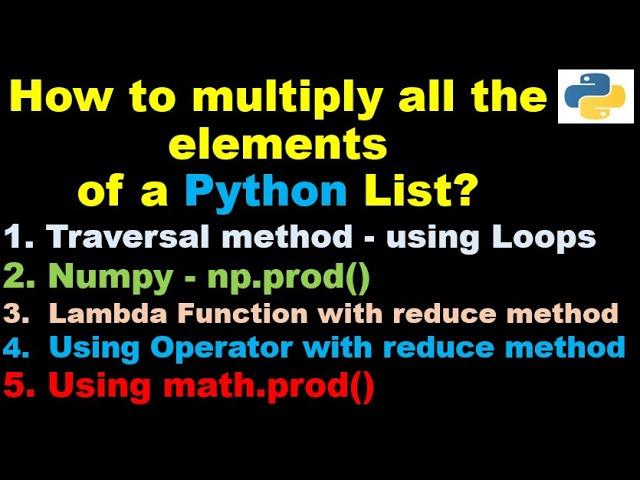 How to multiply all the elements of a Python List?

1. Traversal method - using Loops
2. Numpy - np.prod()
3. Lambda Function with reduce method
4. Using Operator with reduce method
5. Using math.prod()